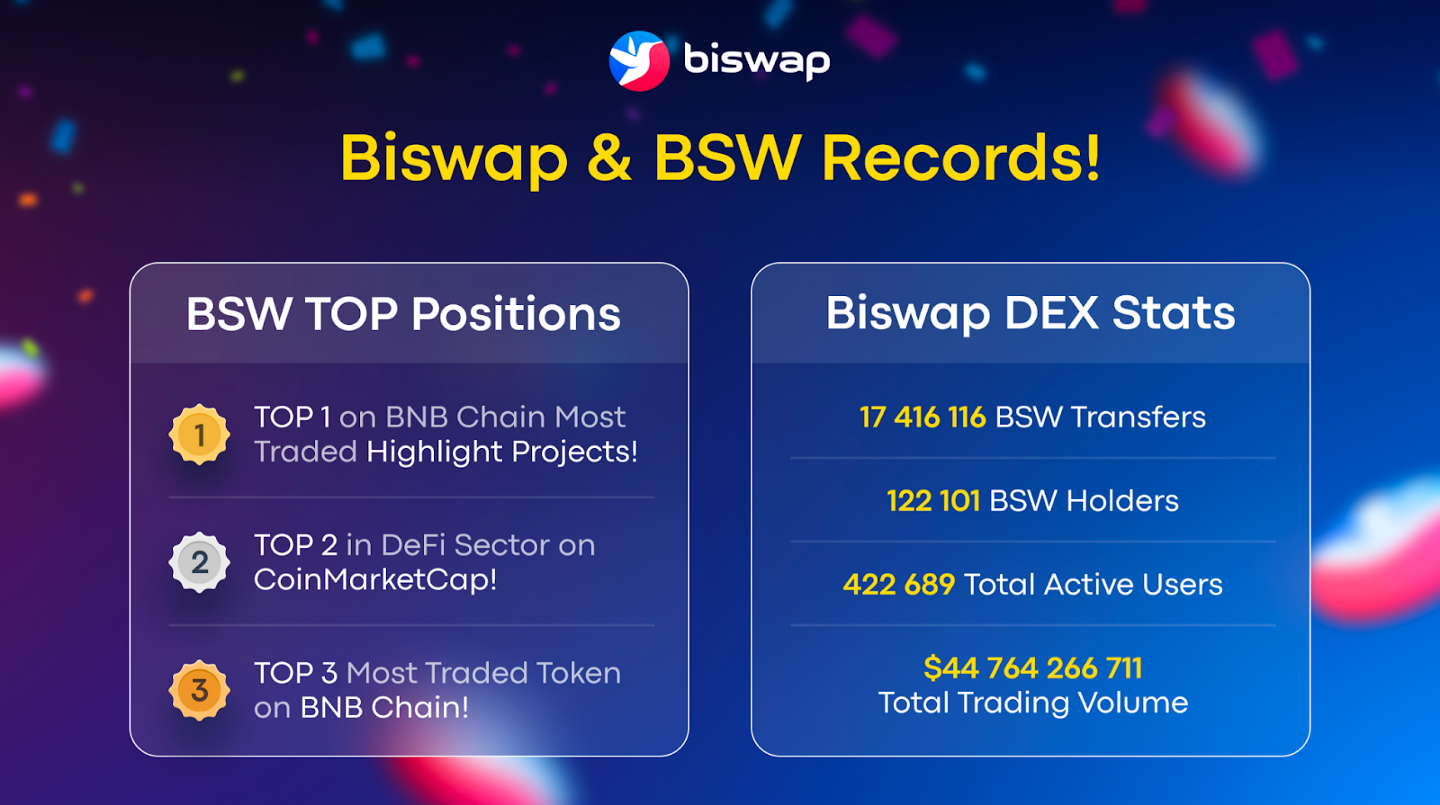 biswap

Biswap & BSW Records!

BSW TOP Positions

1 TOP 1 on BNB Chain Most Traded Highlight Projects!

2 TOP 2 in DeFi Sector on CoinMarketCap!

3 TOP 3 Most Traded Token on BNB Chain!

Biswap DEX Stats

17 416 116 BSW Transfers

122 101 BSW Holders

422 689 Total Active Users

$44 764 266 711
Total Trading Volume